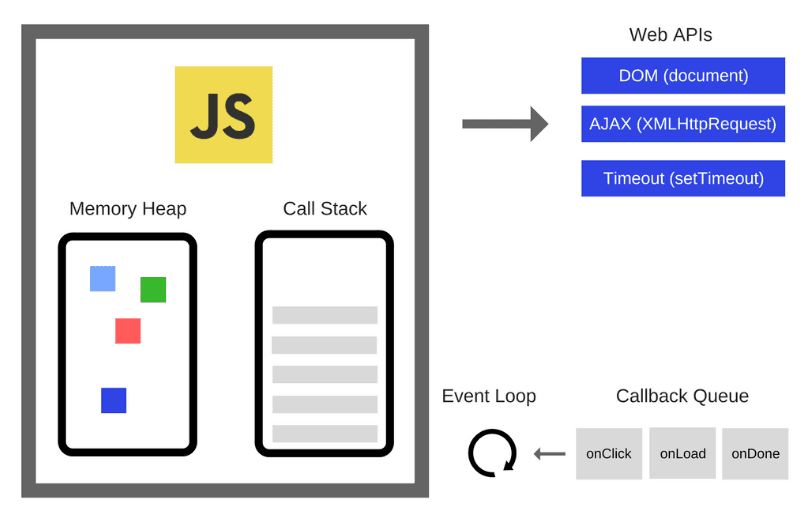 JS

Memory Heap

Call Stack

Web APIs

DOM (document)

AJAX (XMLHttpRequest)

Timeout (setTimeout)

Event Loop

Callback Queue

onClick

onLoad

onDone